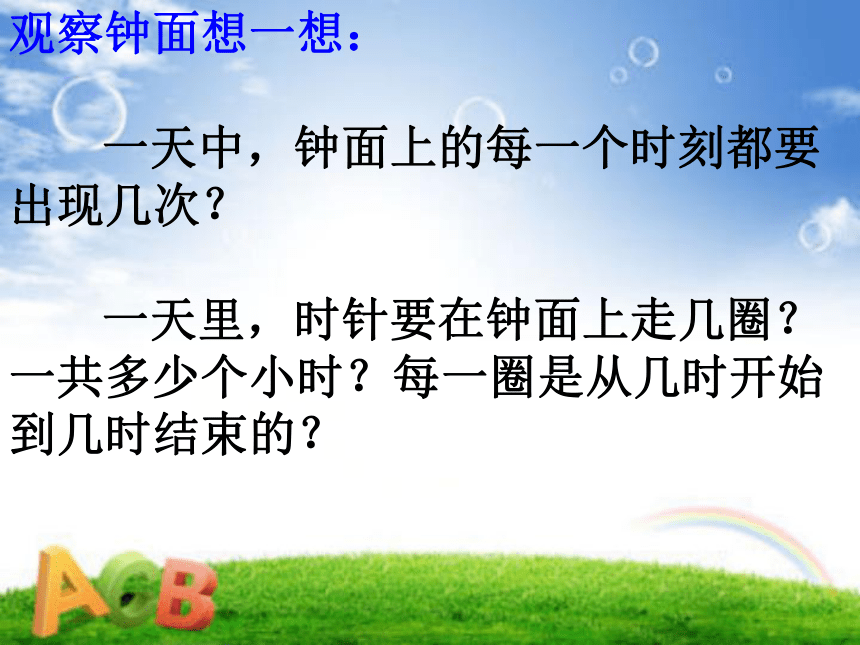 观察钟面想一想：

一天中，钟面上的每一个时刻都要出现几次？

一天里，时针要在钟面上走几圈？一共多少个小时？每一圈是从几时开始到几时结束的？

ACB